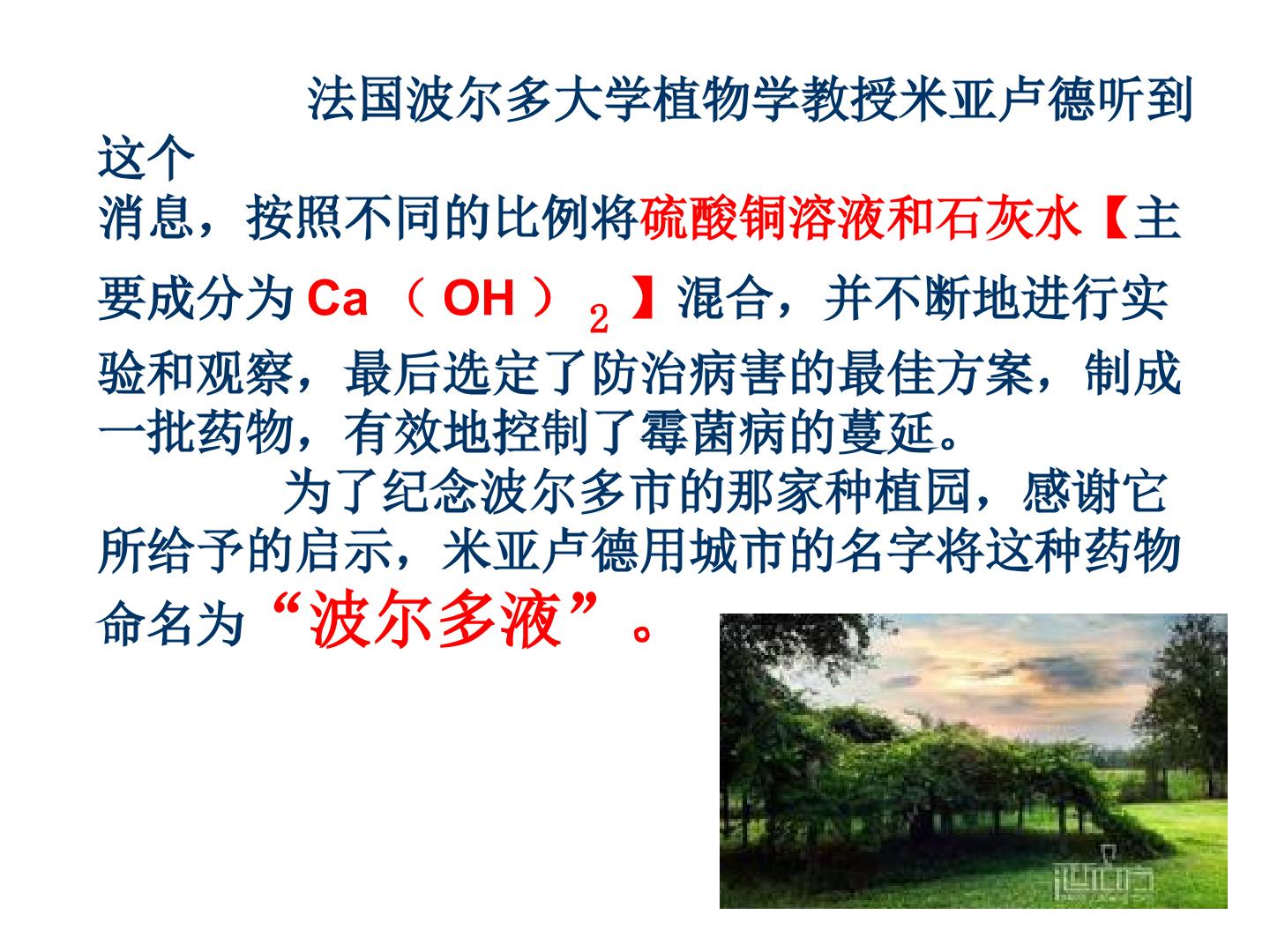 法国波尔多大学植物学教授米亚卢德听到这个消息，按照不同的比例将硫酸铜溶液和石灰水【主要成分为$Ca(OH)_2$】混合，并不断地进行实验和观察，最后选定了防治病害的最佳方案，制成一批药物，有效地控制了霉菌病的蔓延。

为了纪念波尔多市的那家种植园，感谢它所给予的启示，米亚卢德用城市的名字将这种药物命名为“波尔多液”。